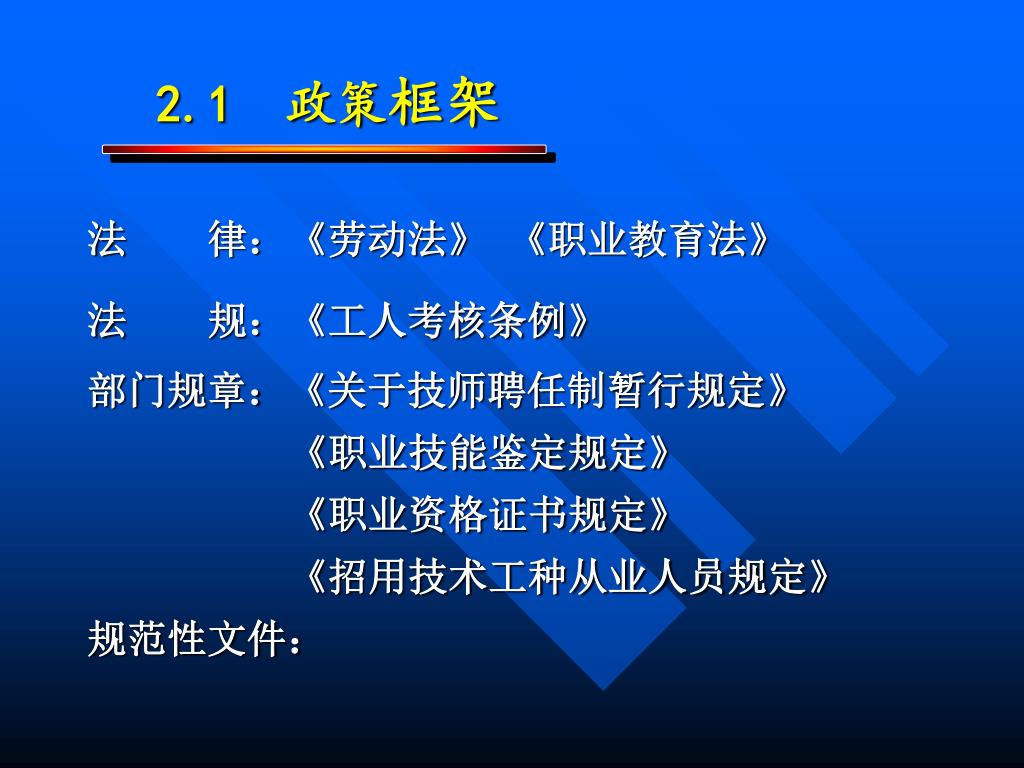 2.1 政策框架

法　　律：《劳动法》 《职业教育法》

法　　规：《工人考核条例》

部门规章：《关于技师聘任制暂行规定》
《职业技能鉴定规定》
《职业资格证书规定》
《招用技术工种从业人员规定》

规范性文件：